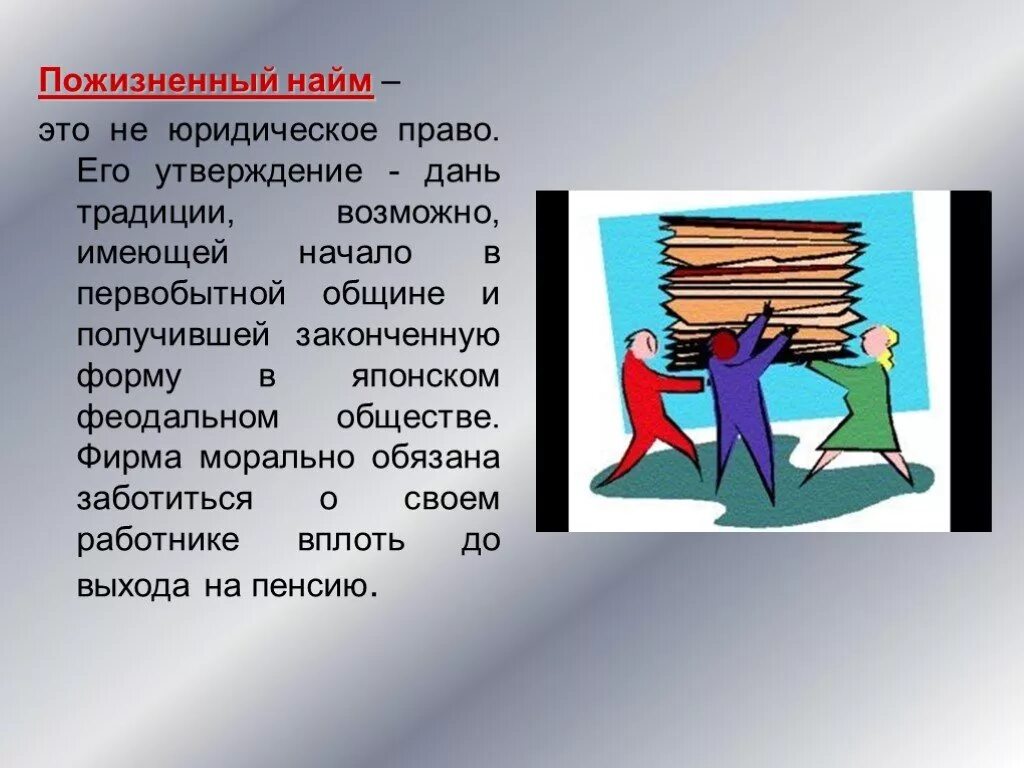 Пожизненный найм –

это не юридическое право. Его утверждение - дань традиции, возможно, имеющей начало в первобытной общине и получившей законченную форму в японском феодальном обществе. Фирма морально обязана заботиться о своем работнике вплоть до выхода на пенсию.